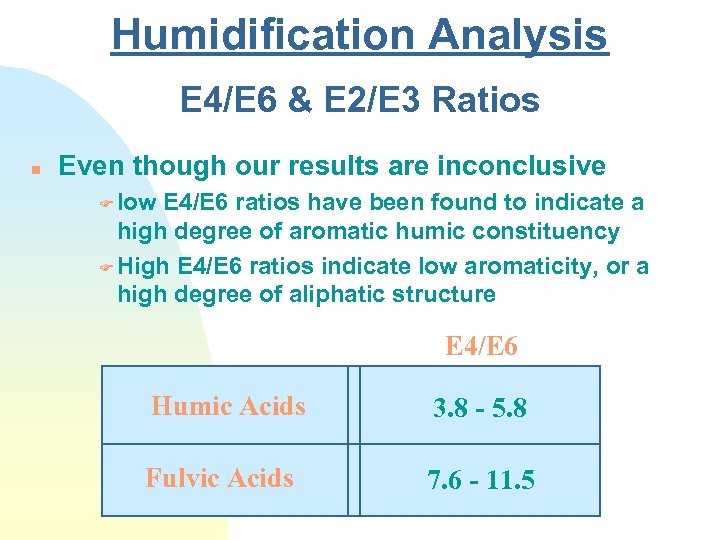 Humidification Analysis

E4/E6 & E2/E3 Ratios

Even though our results are inconclusive

low E4/E6 ratios have been found to indicate a high degree of aromatic humic constituency

High E4/E6 ratios indicate low aromaticity, or a high degree of aliphatic structure

| | E4/E6 |
|---|---|
| Humic Acids | 3.8 - 5.8 |
| Fulvic Acids | 7.6 - 11.5 |